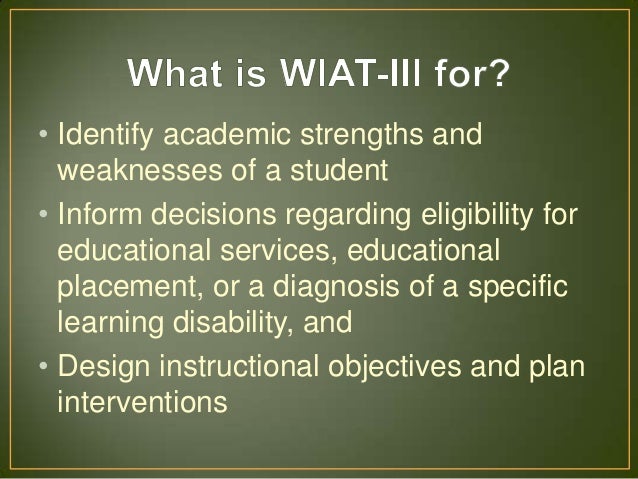 What is WIAT-III for?

• Identify academic strengths and weaknesses of a student

• Inform decisions regarding eligibility for educational services, educational placement, or a diagnosis of a specific learning disability, and

• Design instructional objectives and plan interventions